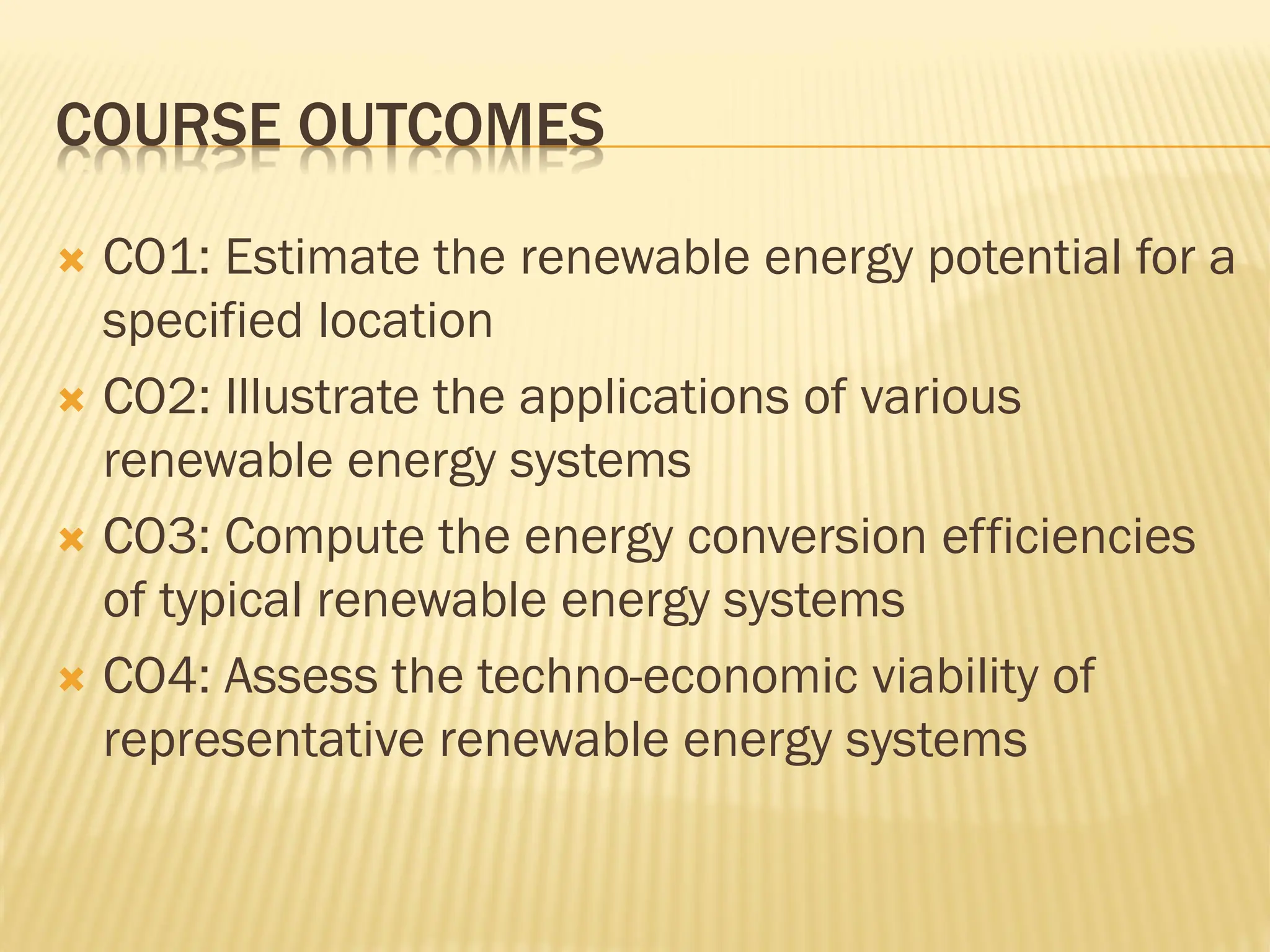 COURSE OUTCOMES

CO1: Estimate the renewable energy potential for a specified location

CO2: Illustrate the applications of various renewable energy systems

CO3: Compute the energy conversion efficiencies of typical renewable energy systems

CO4: Assess the techno-economic viability of representative renewable energy systems